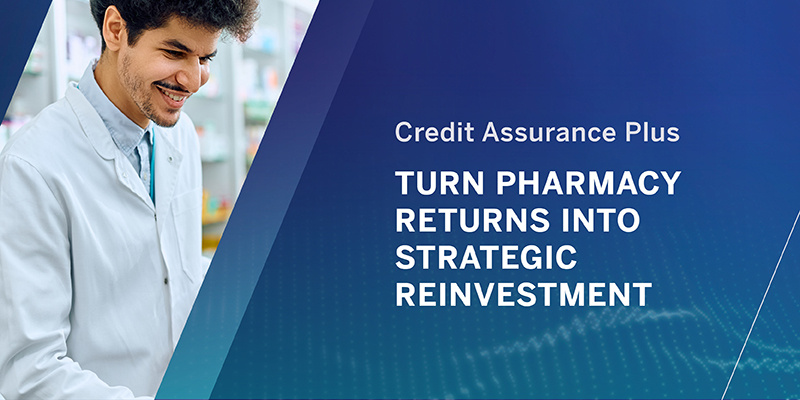 Credit Assurance Plus

TURN PHARMACY RETURNS INTO STRATEGIC REINVESTMENT